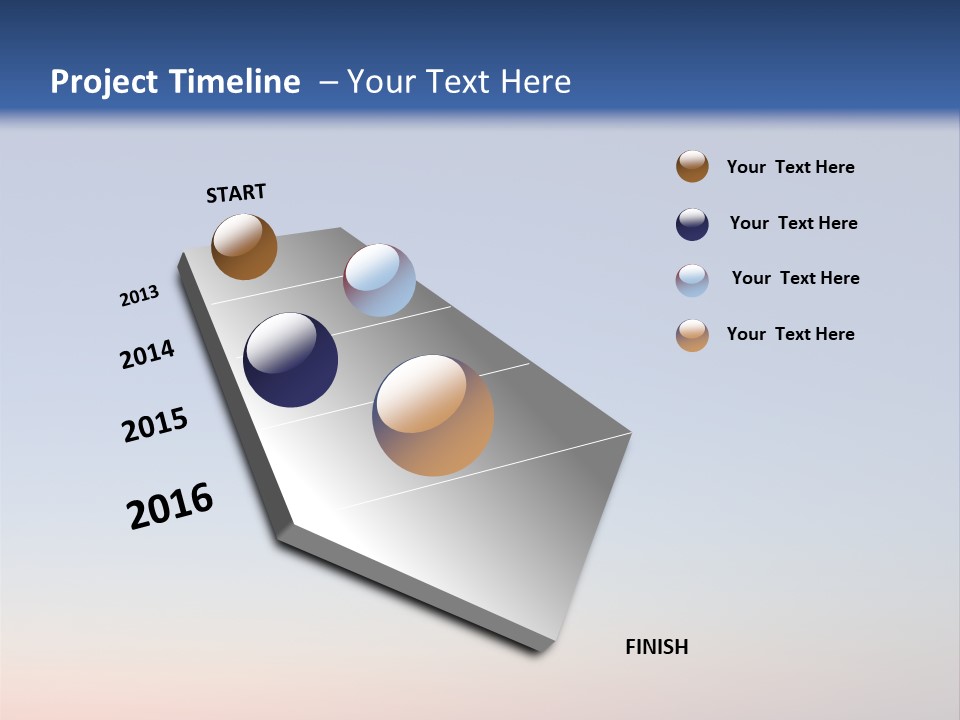 Project Timeline – Your Text Here

START

2013

2014

2015

2016

FINISH

Your Text Here

Your Text Here

Your Text Here

Your Text Here